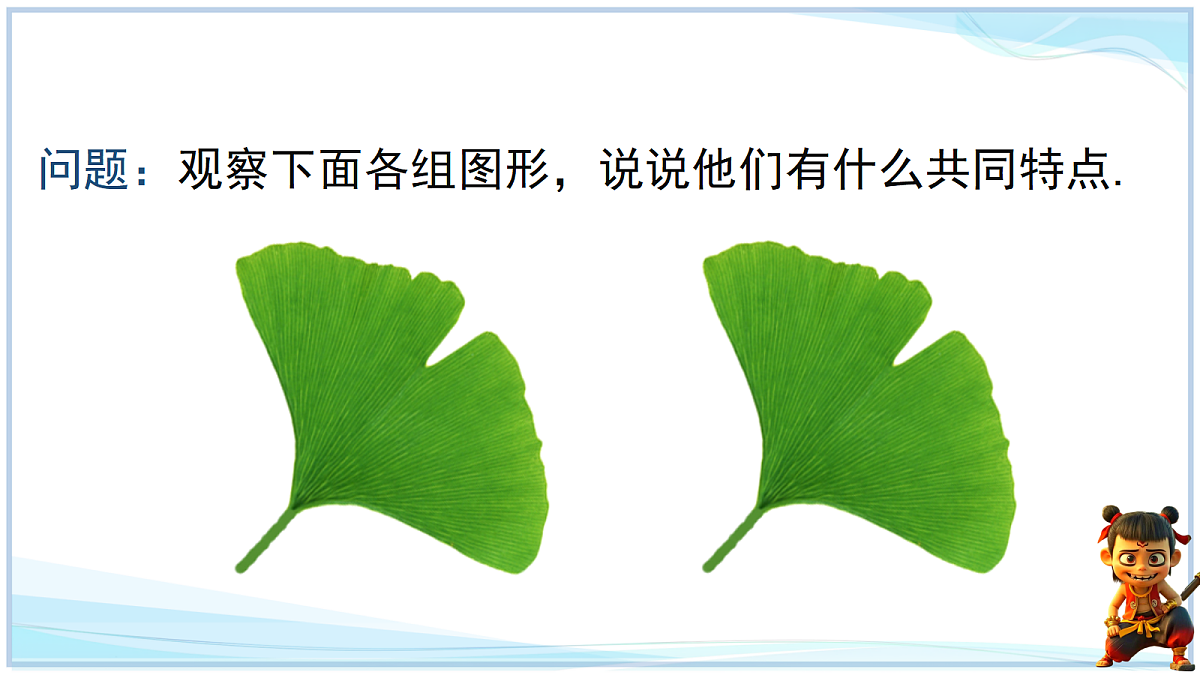 问题：观察下面各组图形，说说他们有什么共同特点.